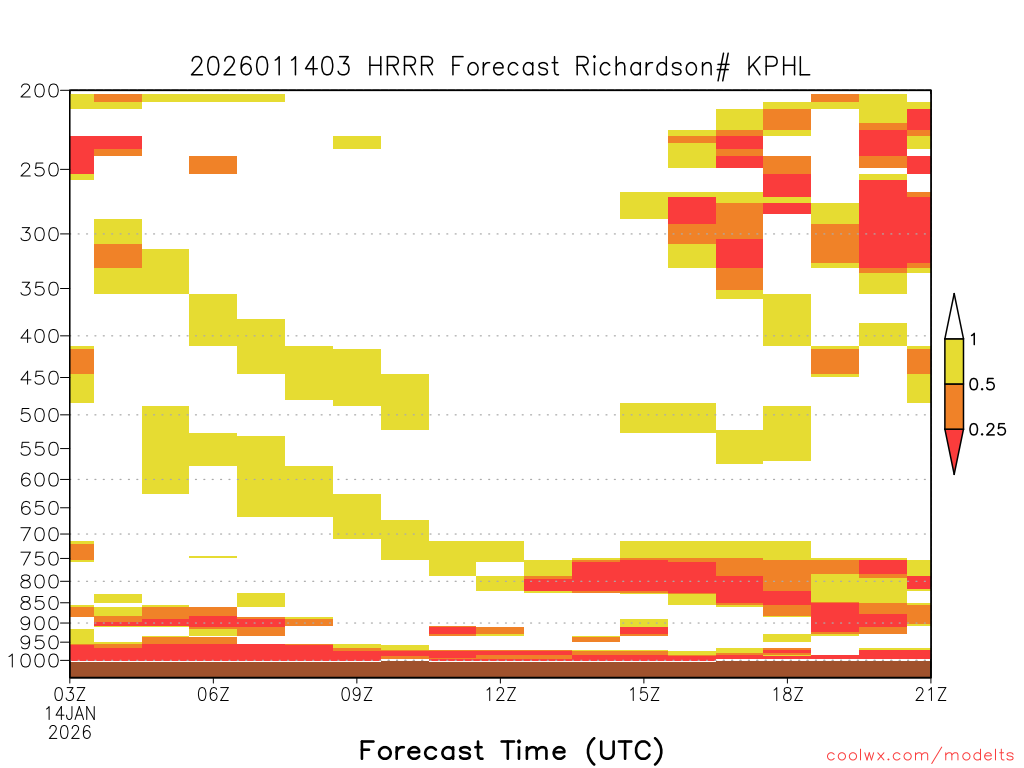 2026011403 HRRR Forecast Richardson# KPHL

200
250
300
350
400
450
500
550
600
650
700
750
800
850
900
950
1000

1
0.5
0.25

03Z
14JAN
2026
06Z
09Z
12Z
15Z
18Z
21Z

Forecast Time (UTC)

coolwx.com/modelts